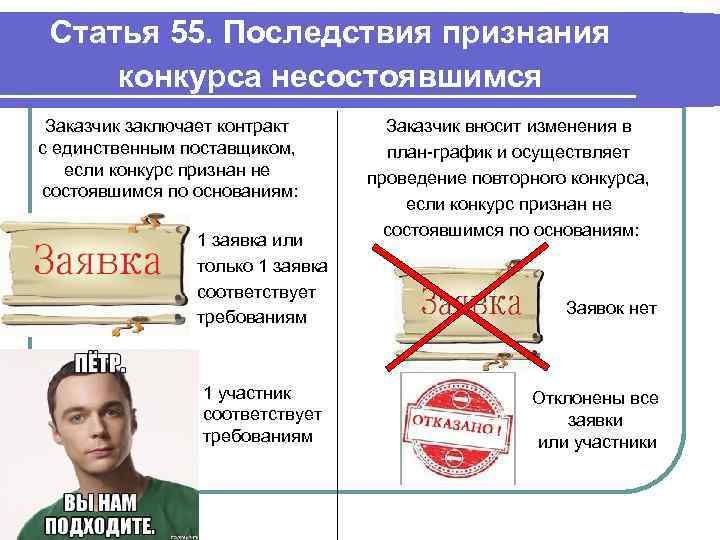 Статья 55. Последствия признания конкурса несостоявшимся

Заказчик заключает контракт с единственным поставщиком, если конкурс признан не состоявшимся по основаниям:

Заявка

1 заявка или только 1 заявка соответствует требованиям

ПЁТР.

ВЫ НАМ ПОДХОДИТЕ.

1 участник соответствует требованиям

Заказчик вносит изменения в план-график и осуществляет проведение повторного конкурса, если конкурс признан не состоявшимся по основаниям:

Заявка

Заявок нет

ОТКАЗАНО!

Отклонены все заявки или участники